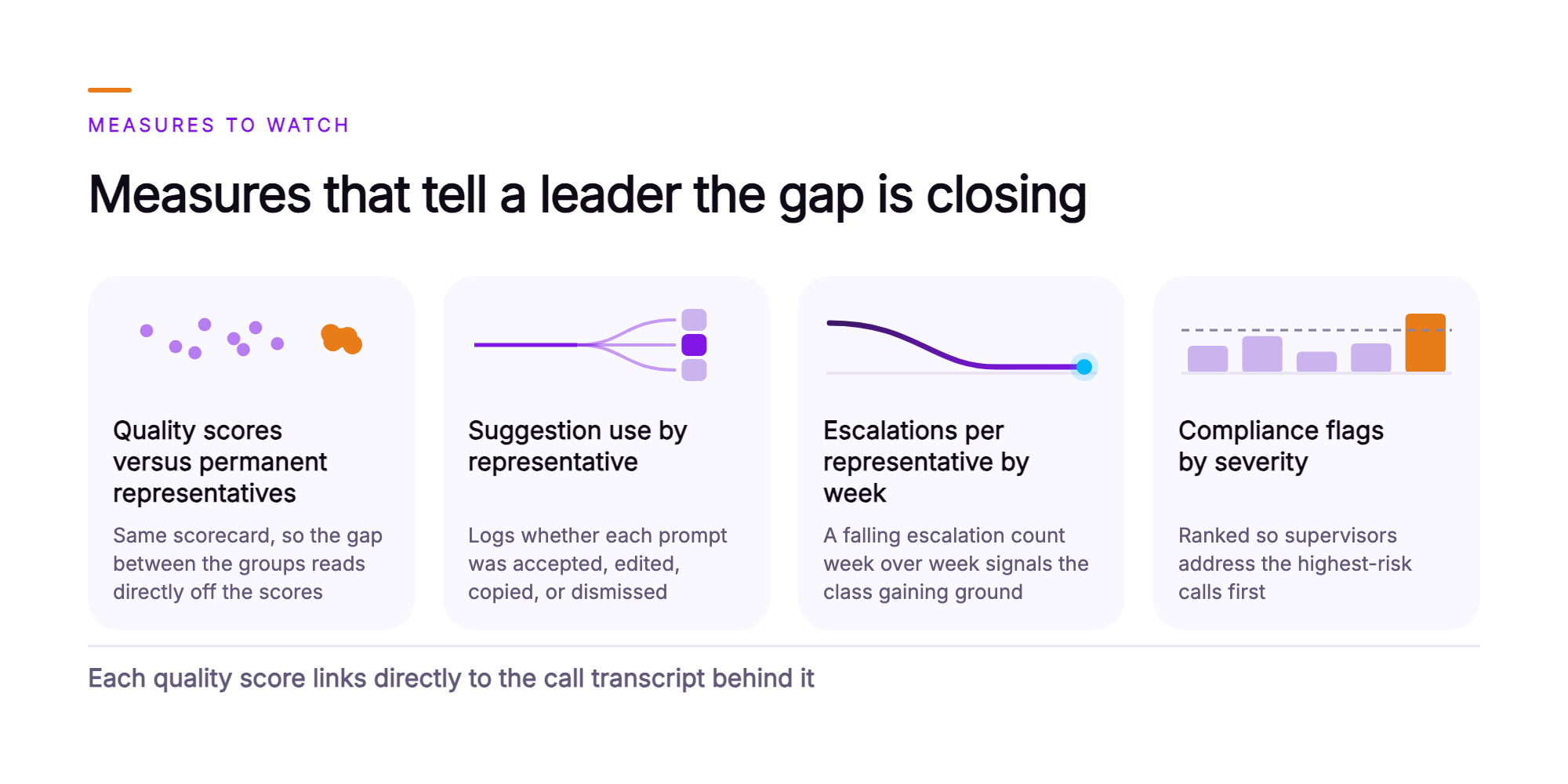 MEASURES TO WATCH

Measures that tell a leader the gap is closing

Quality scores versus permanent representatives

Same scorecard, so the gap between the groups reads directly off the scores

Suggestion use by representative

Logs whether each prompt was accepted, edited, copied, or dismissed

Escalations per representative by week

A falling escalation count week over week signals the class gaining ground

Compliance flags by severity

Ranked so supervisors address the highest-risk calls first

Each quality score links directly to the call transcript behind it